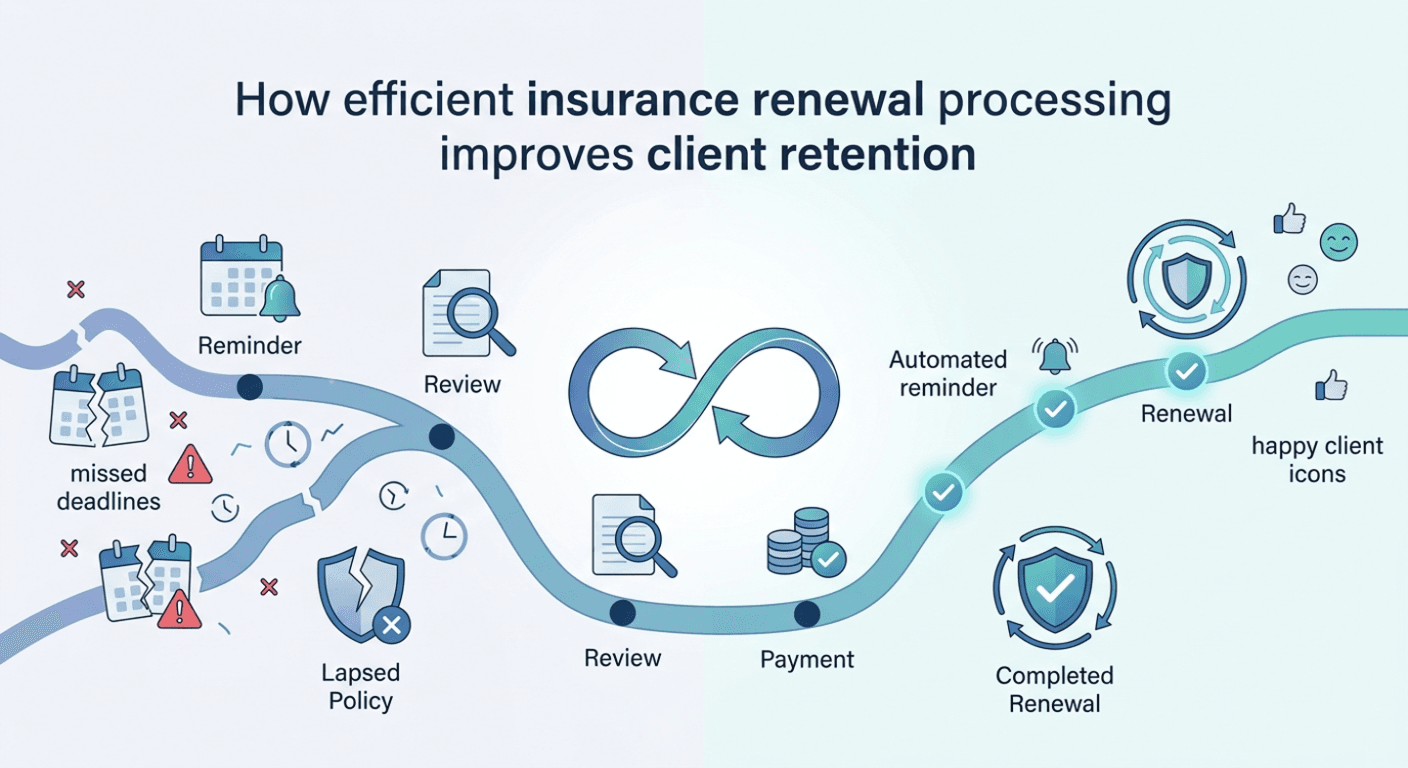 How efficient insurance renewal processing improves client retention

Reminder

Review

missed deadlines

Lapsed Policy

Review

Payment

Automated reminder

Renewal

happy client icons

Completed Renewal